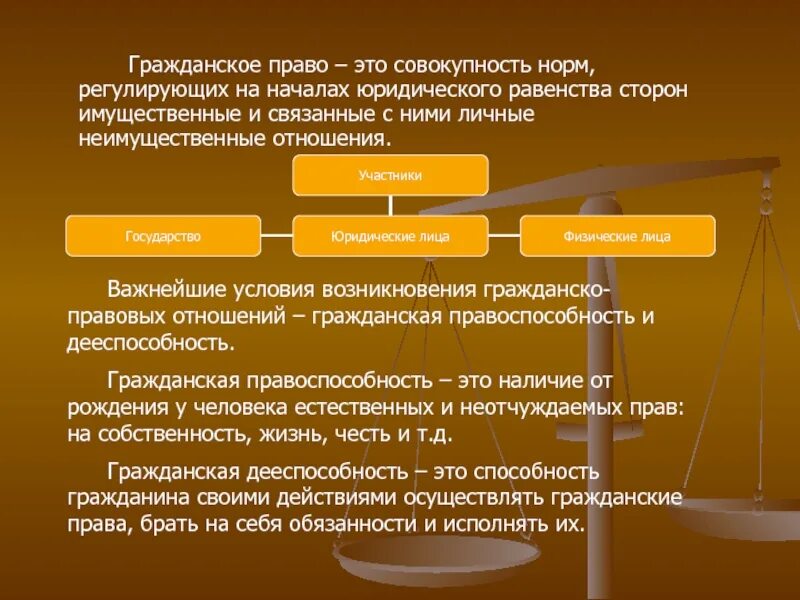 Гражданское право – это совокупность норм, регулирующих на началах юридического равенства сторон имущественные и связанные с ними личные неимущественные отношения.

Участники

Государство

Юридические лица

Физические лица

Важнейшие условия возникновения гражданско-правовых отношений – гражданская правоспособность и дееспособность.

Гражданская правоспособность – это наличие от рождения у человека естественных и неотчуждаемых прав: на собственность, жизнь, честь и т.д.

Гражданская дееспособность – это способность гражданина своими действиями осуществлять гражданские права, брать на себя обязанности и исполнять их.